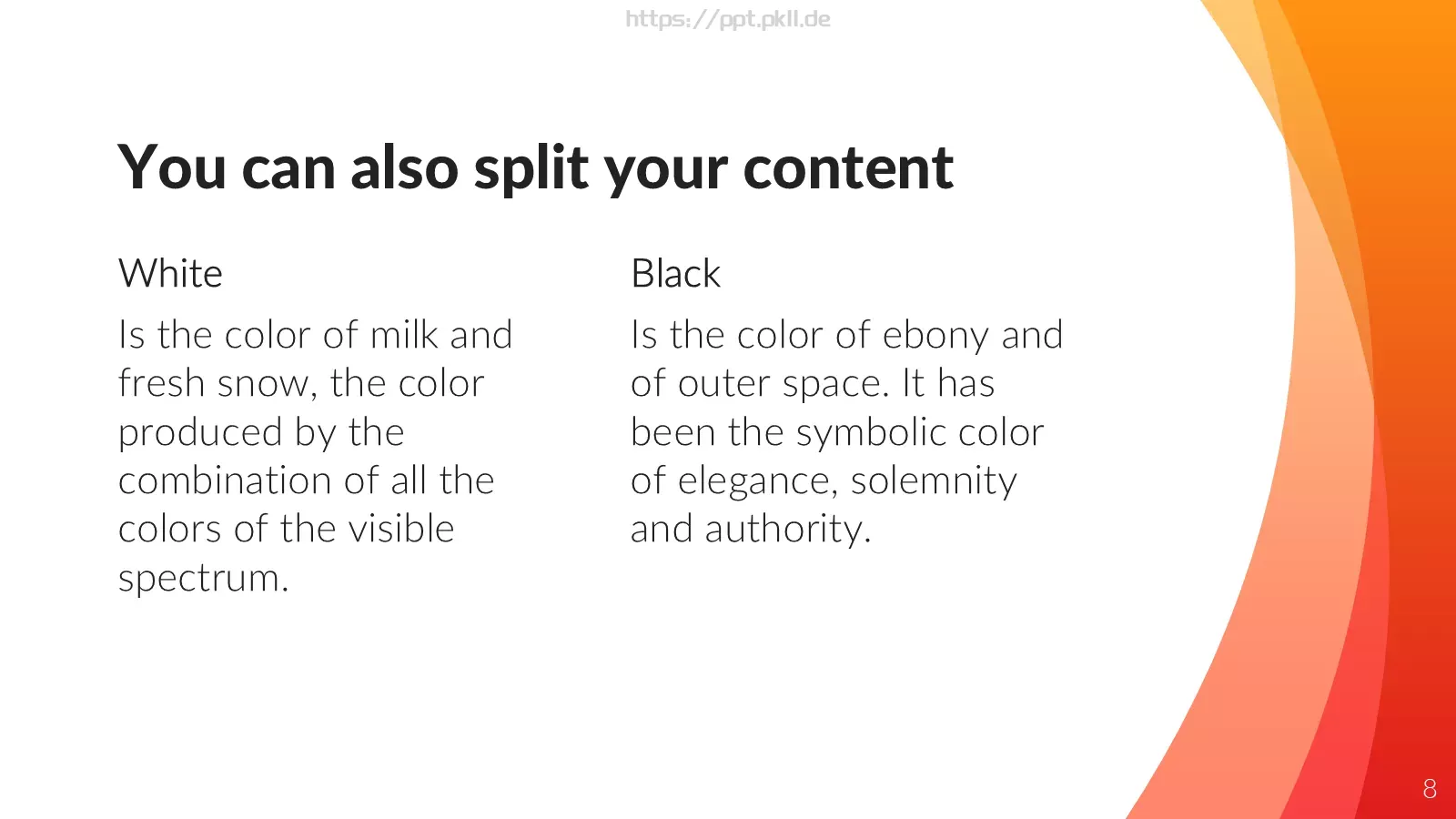 https://ppt.pkll.de

You can also split your content

White

Is the color of milk and fresh snow, the color produced by the combination of all the colors of the visible spectrum.

Black

Is the color of ebony and of outer space. It has been the symbolic color of elegance, solemnity and authority.

8